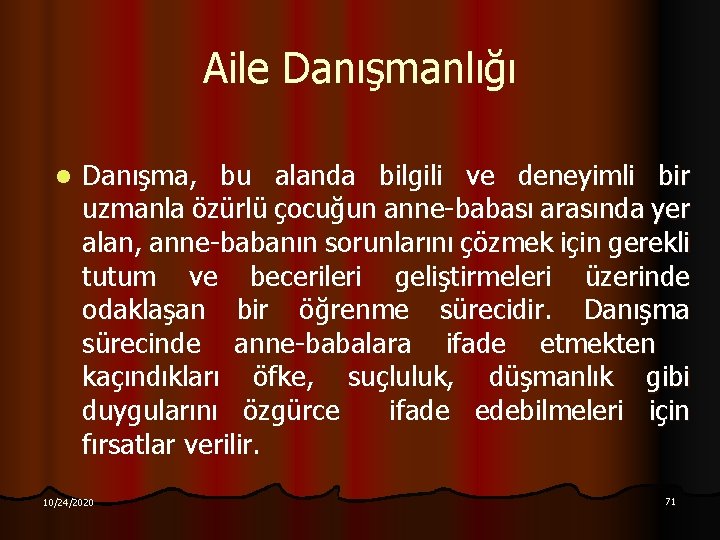 Aile Danışmanlığı

Danışma, bu alanda bilgili ve deneyimli bir uzmanla özürlü çocuğun anne-babası arasında yer alan, anne-babanın sorunlarını çözmek için gerekli tutum ve becerileri geliştirmeleri üzerinde odaklaşan bir öğrenme sürecidir. Danışma sürecinde anne-babalara ifade etmekten kaçındıkları öfke, suçluluk, düşmanlık gibi duygularını özgürce ifade edebilmeleri için fırsatlar verilir.

10/24/2020

71